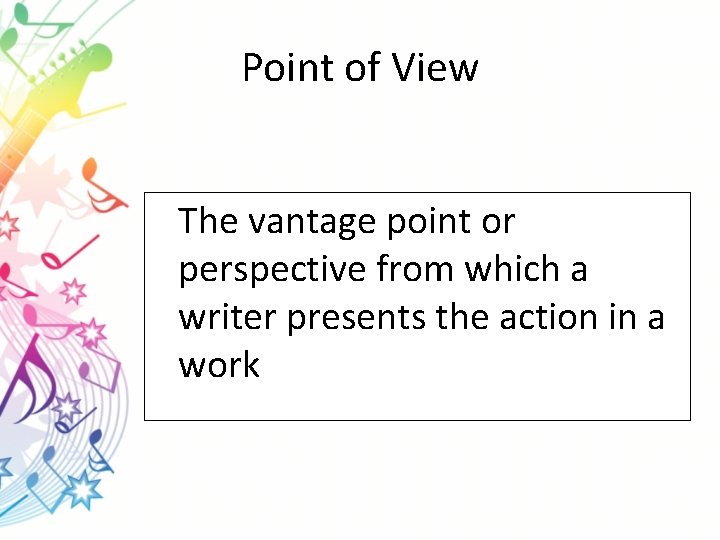 Point of View

The vantage point or perspective from which a writer presents the action in a work